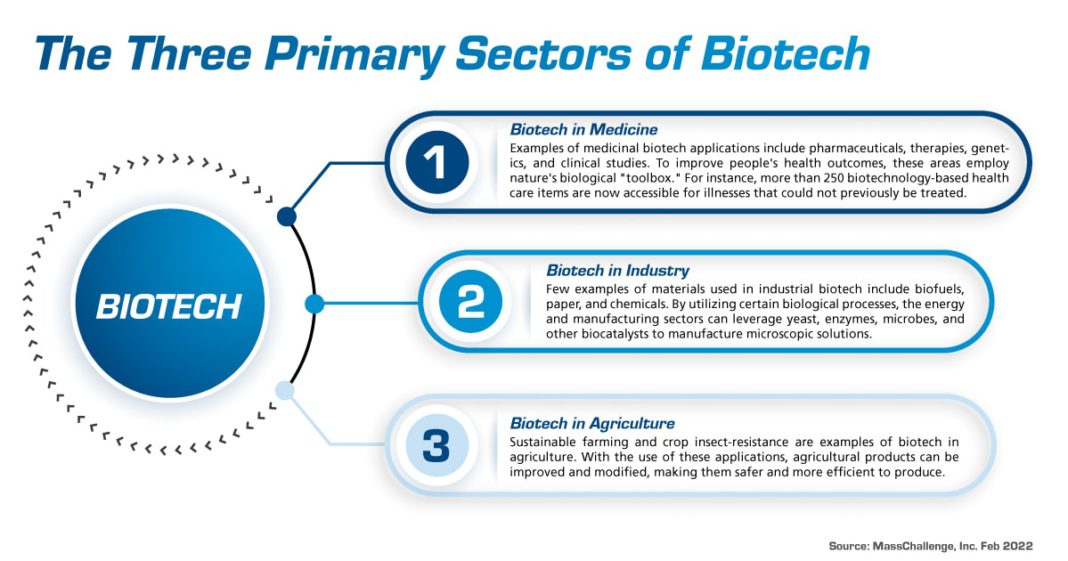 The Three Primary Sectors of Biotech

BIOTECH

1

Biotech in Medicine

Examples of medicinal biotech applications include pharmaceuticals, therapies, genetics, and clinical studies. To improve people's health outcomes, these areas employ nature's biological "toolbox." For instance, more than 250 biotechnology-based health care items are now accessible for illnesses that could not previously be treated.

2

Biotech in Industry

Few examples of materials used in industrial biotech include biofuels, paper, and chemicals. By utilizing certain biological processes, the energy and manufacturing sectors can leverage yeast, enzymes, microbes, and other biocatalysts to manufacture microscopic solutions.

3

Biotech in Agriculture

Sustainable farming and crop insect-resistance are examples of biotech in agriculture. With the use of these applications, agricultural products can be improved and modified, making them safer and more efficient to produce.

Source: MassChallenge, Inc. Feb 2022